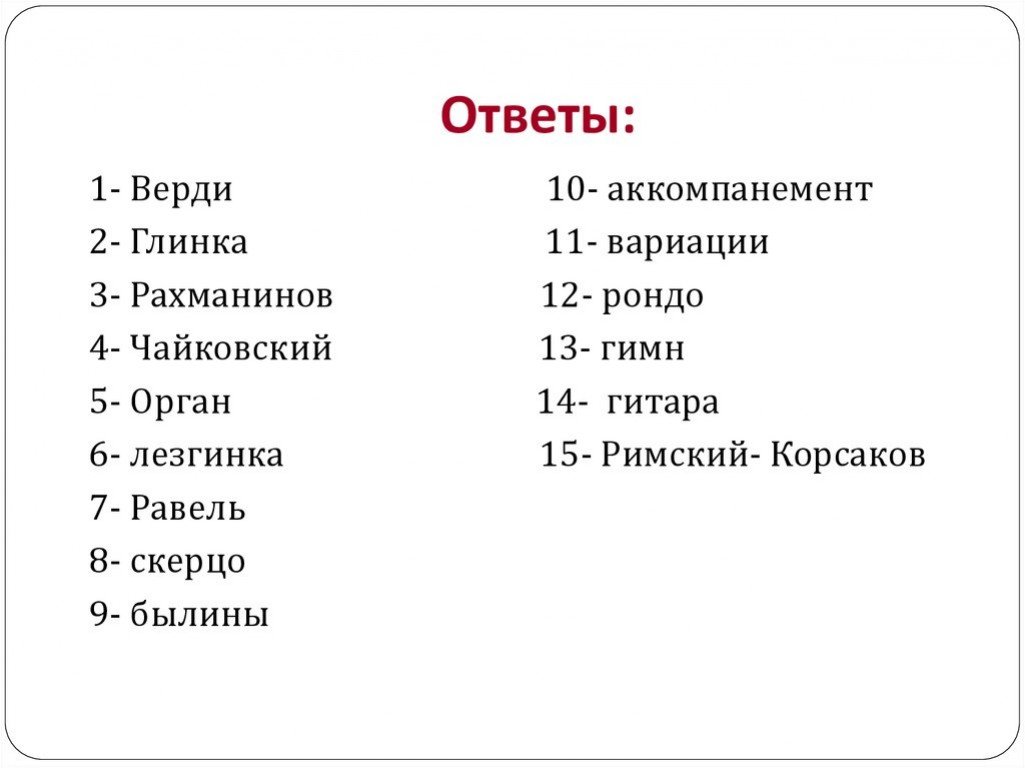 Ответы:

1- Верди
2- Глинка
3- Рахманинов
4- Чайковский
5- Орган
6- лезгинка
7- Равель
8- скерцо
9- былины

10- аккомпанемент
11- вариации
12- рондо
13- гимн
14- гитара
15- Римский- Корсаков